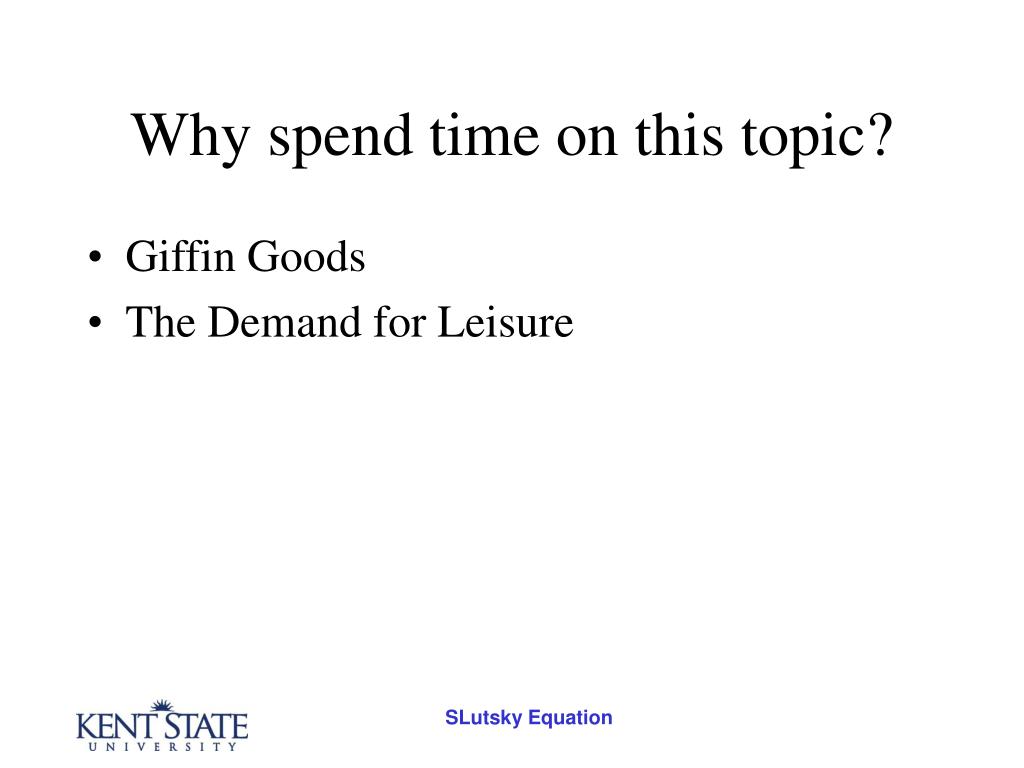 Why spend time on this topic?

• Giffin Goods
• The Demand for Leisure

KENT STATE
UNIVERSITY

SLutsky Equation